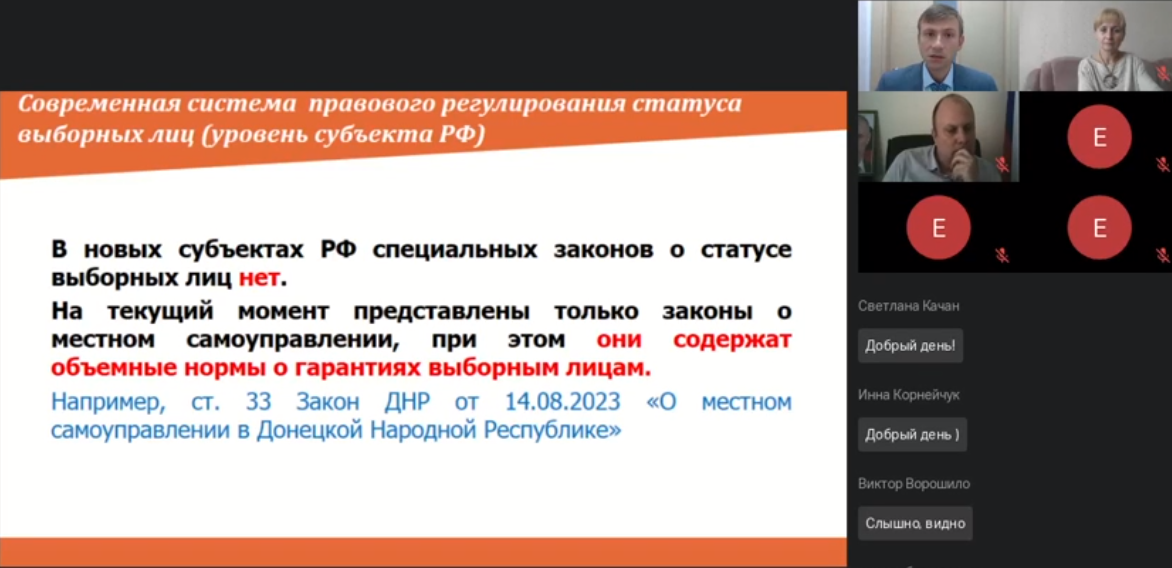 Современная система правового регулирования статуса выборных лиц (уровень субъекта РФ)

В новых субъектах РФ специальных законов о статусе выборных лиц нет.

На текущий момент представлены только законы о местном самоуправлении, при этом они содержат объемные нормы о гарантиях выборным лицам.

Например, ст. 33 Закон ДНР от 14.08.2023 «О местном самоуправлении в Донецкой Народной Республике»

E

E

E

Светлана Качан

Добрый день!

Инна Корнейчук

Добрый день )

Виктор Ворошило

Слышно, видно